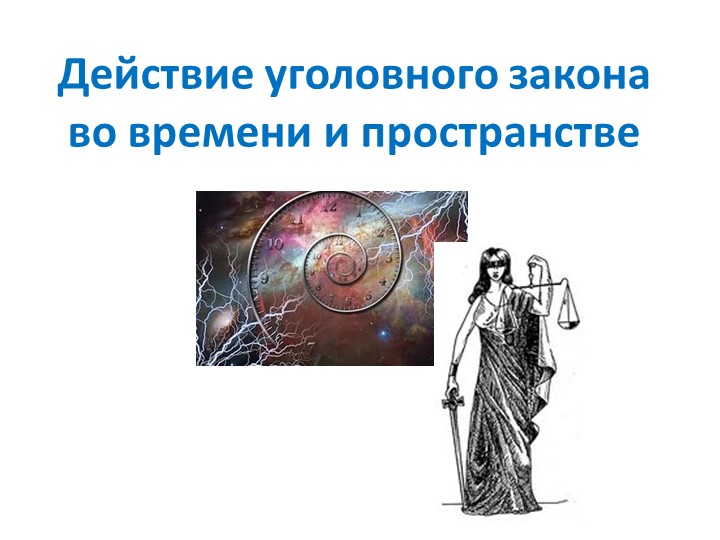 Действие уголовного закона во времени и пространстве